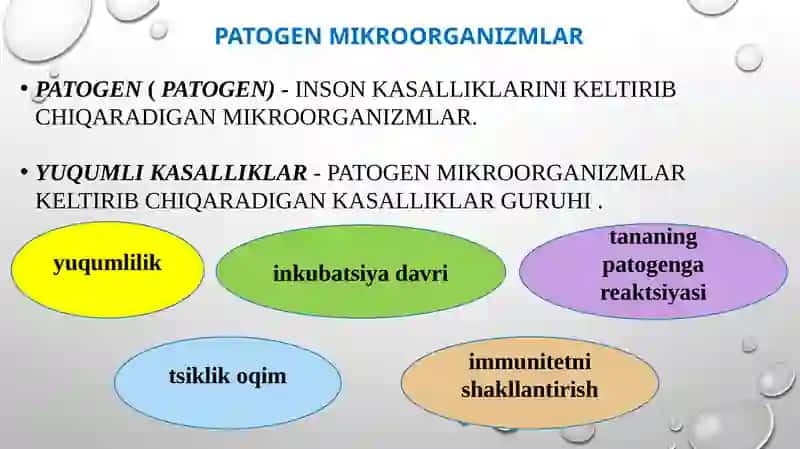 PATOGEN MIKROORGANIZMLAR

• PATOGEN ( PATOGEN) - INSON KASALLIKLARINI KELTIRIB CHIQARADIGAN MIKROORGANIZMLAR.

• YUQUMLI KASALLIKLAR - PATOGEN MIKROORGANIZMLAR KELTIRIB CHIQARADIGAN KASALLIKLAR GURUHI .

yuqumlilik

inkubatsiya davri

tananing patogenga reaktsiyasi

tsiklik oqim

immunitetni shakllantirish